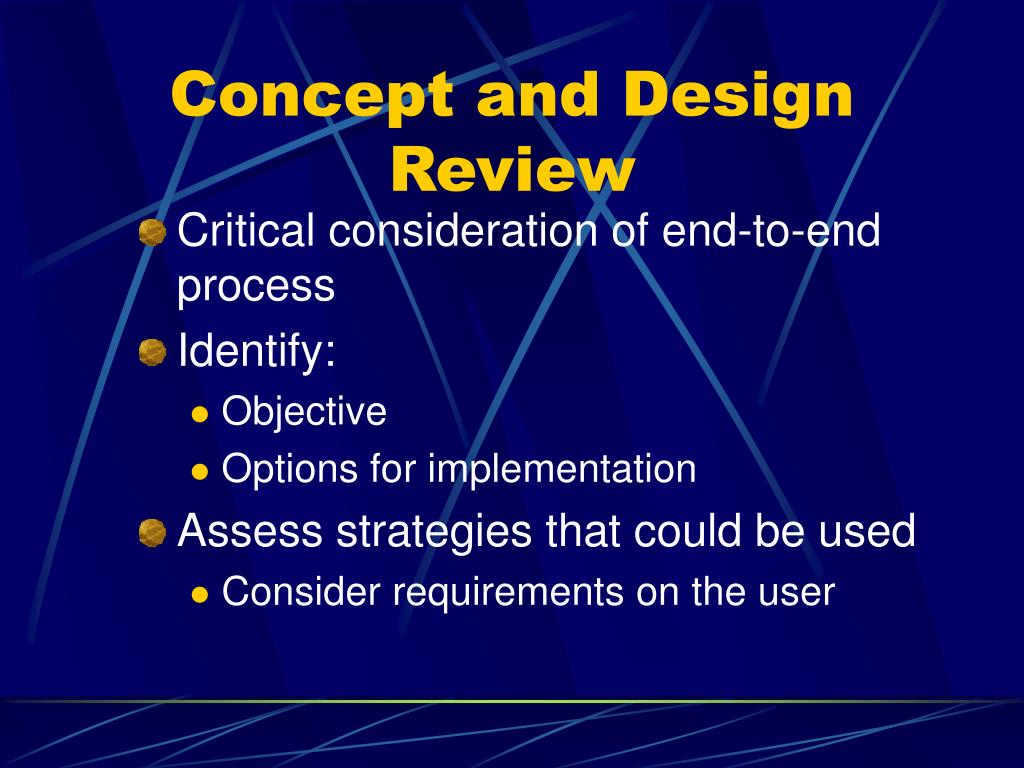 Concept and Design Review

Critical consideration of end-to-end process

Identify:

Objective

Options for implementation

Assess strategies that could be used

Consider requirements on the user